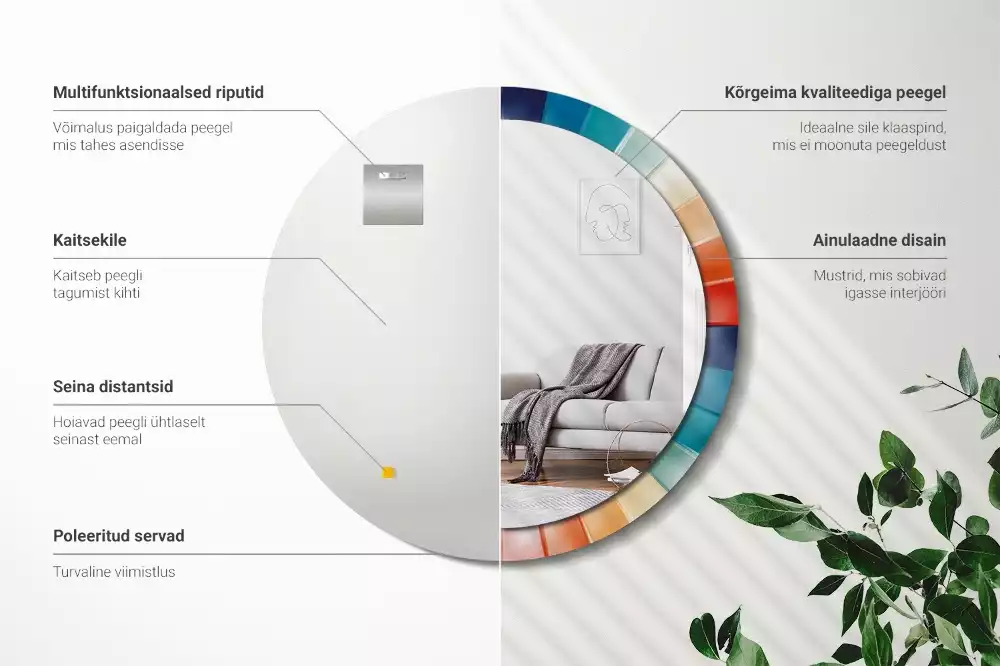 Multifunktsionaalsed riputid

Võimalus paigaldada peegel mis tahes asendisse

Kaitsekile

Kaitseb peegli tagumist kihti

Seina distantsid

Hoiavad peegli ühtlaselt seinast eemal

Poleeritud servad

Turvaline viimistlus

Kõrgeima kvaliteediga peegel

Ideaalne sile klaaspind, mis ei moonuta peegeldust

Ainulaadne disain

Mustrid, mis sobivad igasse interjööri